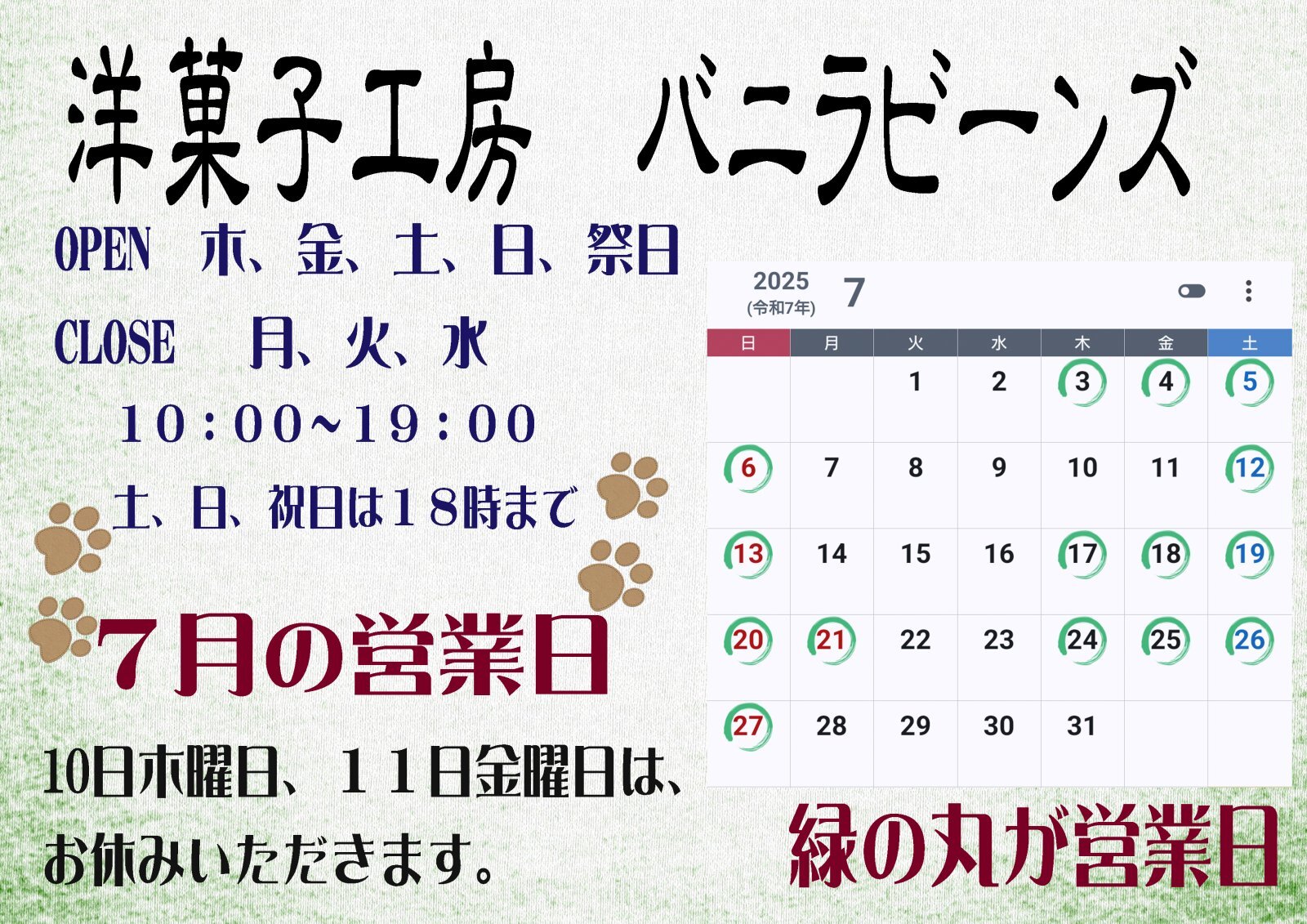 洋菓子工房　バニラビーンズ

OPEN　木、金、土、日、祭日

CLOSE　月、火、水

10：00~19：00

土、日、祝日は18時まで

7月の営業日

10日木曜日、11日金曜日は、お休みいただきます。

2025 (令和7年) 7

| 日 | 月 | 火 | 水 | 木 | 金 | 土 |
|---|---|---|---|---|---|---|
| | | 1 | 2 | 3 | 4 | 5 |
| 6 | 7 | 8 | 9 | 10 | 11 | 12 |
| 13 | 14 | 15 | 16 | 17 | 18 | 19 |
| 20 | 21 | 22 | 23 | 24 | 25 | 26 |
| 27 | 28 | 29 | 30 | 31 | | |

緑の丸が営業日